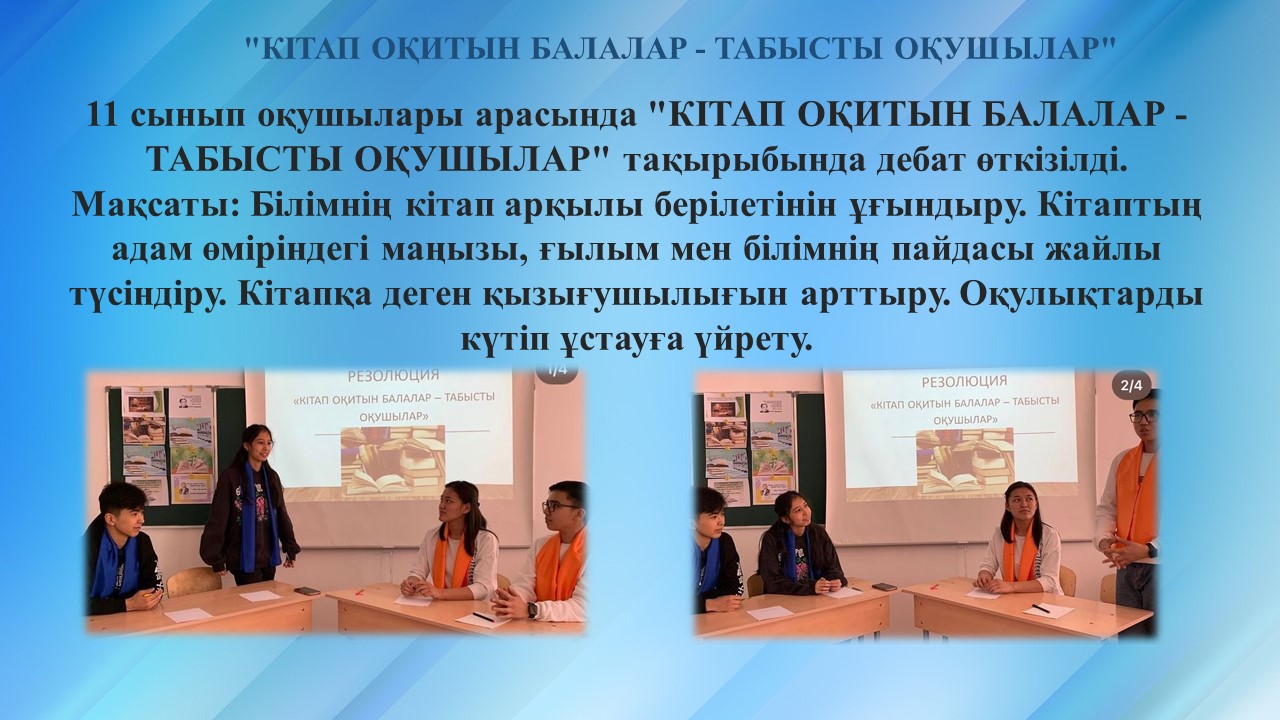 "КІТАП ОҚИТЫН БАЛАЛАР - ТАБЫСТЫ ОҚУШЫЛАР"

11 сынып оқушылары арасында "КІТАП ОҚИТЫН БАЛАЛАР - ТАБЫСТЫ ОҚУШЫЛАР" тақырыбында дебат өткізілді. Мақсаты: Білімнің кітап арқылы берілетінін ұғындыру. Кітаптың адам өміріндегі маңызы, ғылым мен білімнің пайдасы жайлы түсіндіру. Кітапқа деген қызығушылығын арттыру. Оқулықтарды күтіп ұстауға үйрету.

РЕЗОЛЮЦИЯ
«КІТАП ОҚИТЫН БАЛАЛАР – ТАБЫСТЫ ОҚУШЫЛАР»
1/4

РЕЗОЛЮЦИЯ
«КІТАП ОҚИТЫН БАЛАЛАР – ТАБЫСТЫ ОҚУШЫЛАР»
2/4